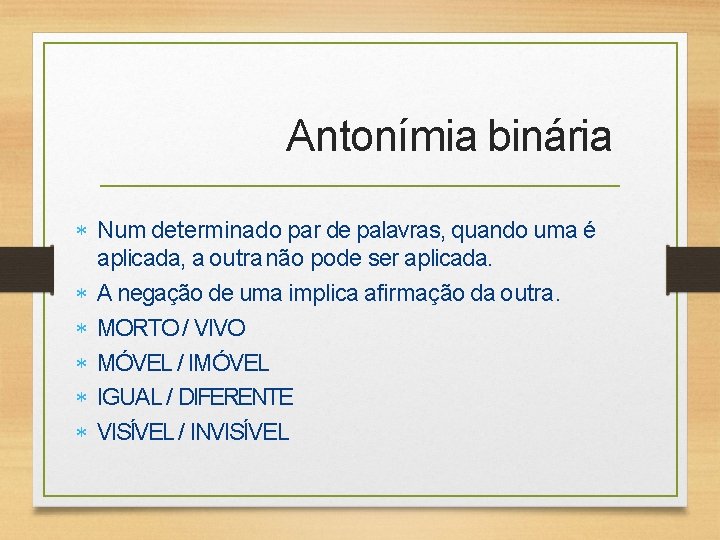 Antonímia binária

* Num determinado par de palavras, quando uma é aplicada, a outra não pode ser aplicada.
* A negação de uma implica afirmação da outra.
* MORTO / VIVO
* MÓVEL / IMÓVEL
* IGUAL / DIFERENTE
* VISÍVEL / INVISÍVEL